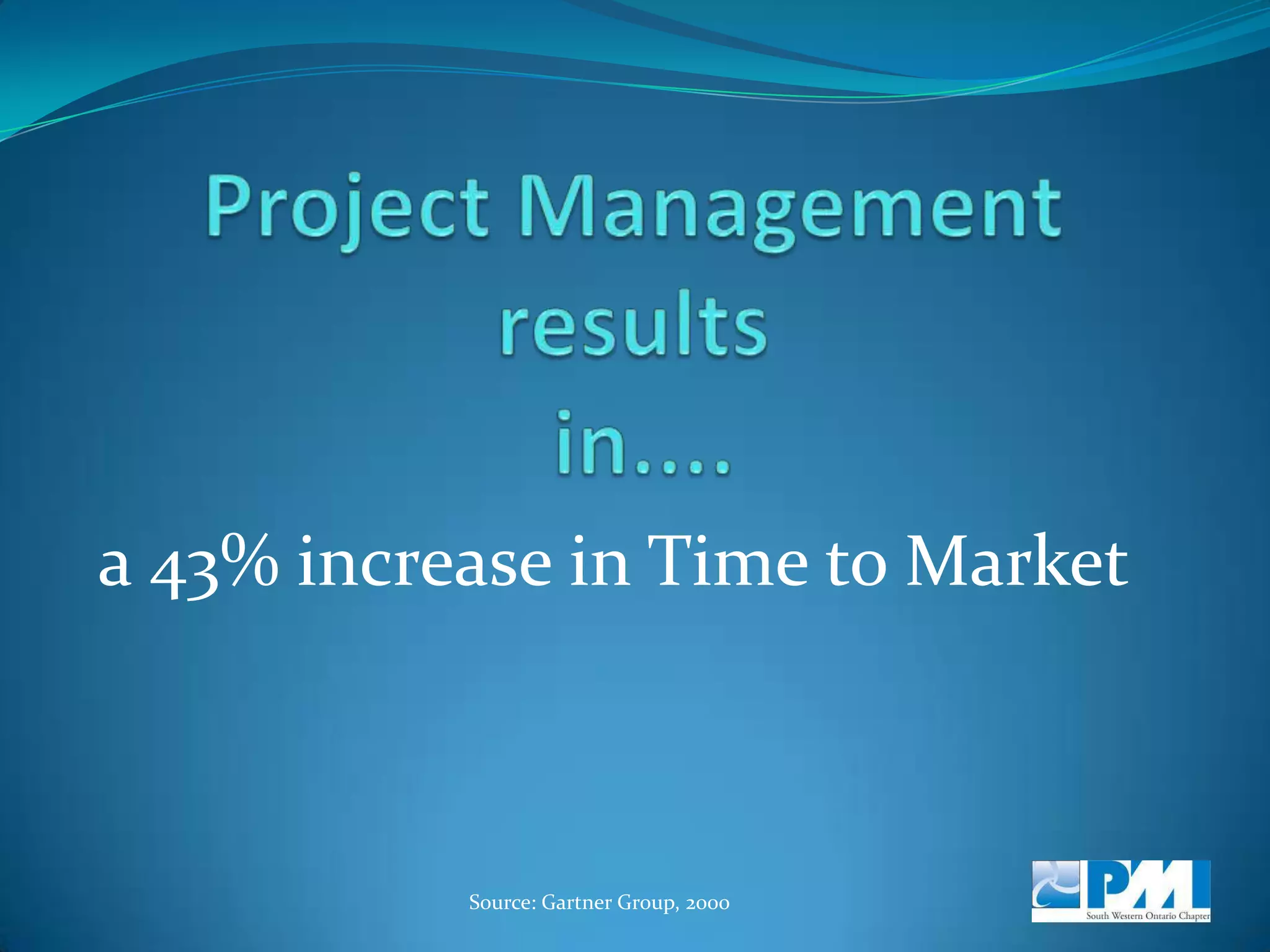 Project Management results in....

a 43% increase in Time to Market

Source: Gartner Group, 2000

PMI
South Western Ontario Chapter